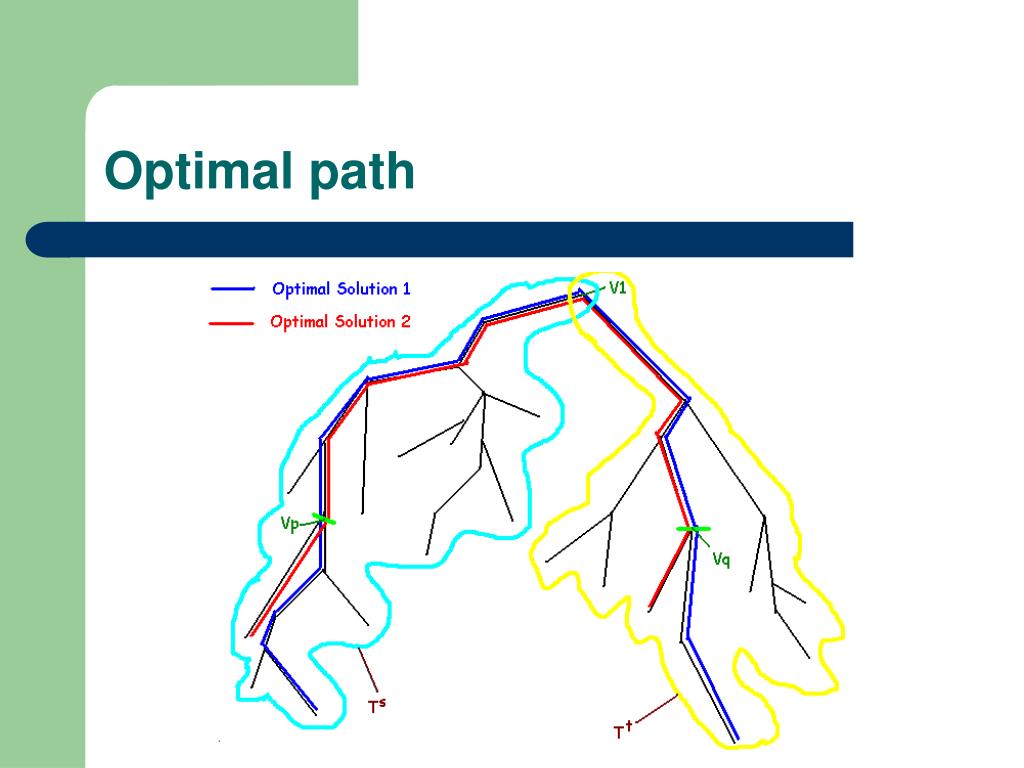 Optimal path

Optimal Solution 1

Optimal Solution 2

V1

Vp

Vq

$T^s$

$T^t$